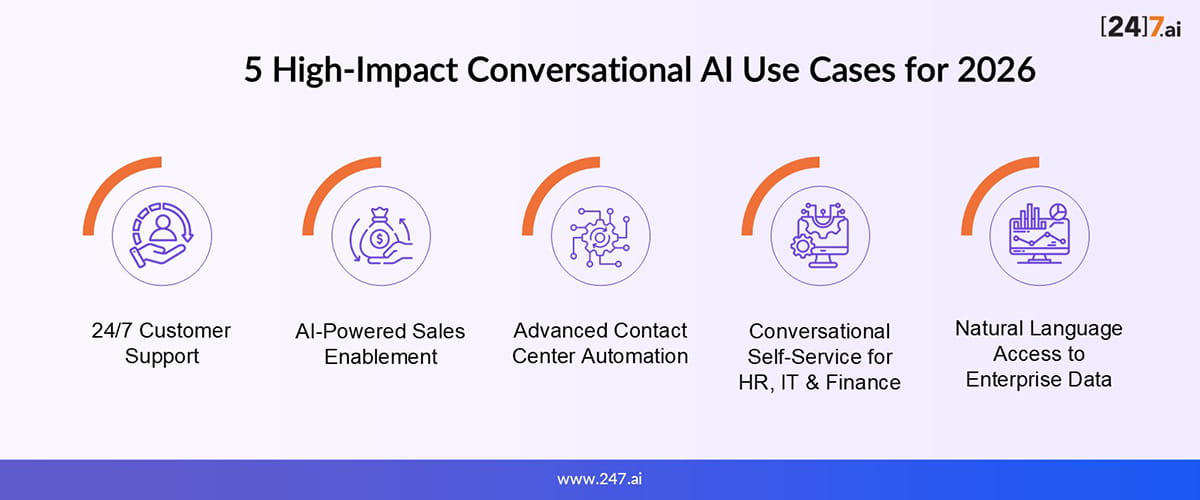 [24]7.ai

5 High-Impact Conversational AI Use Cases for 2026

24/7 Customer Support

AI-Powered Sales Enablement

Advanced Contact Center Automation

Conversational Self-Service for HR, IT & Finance

Natural Language Access to Enterprise Data

www.247.ai